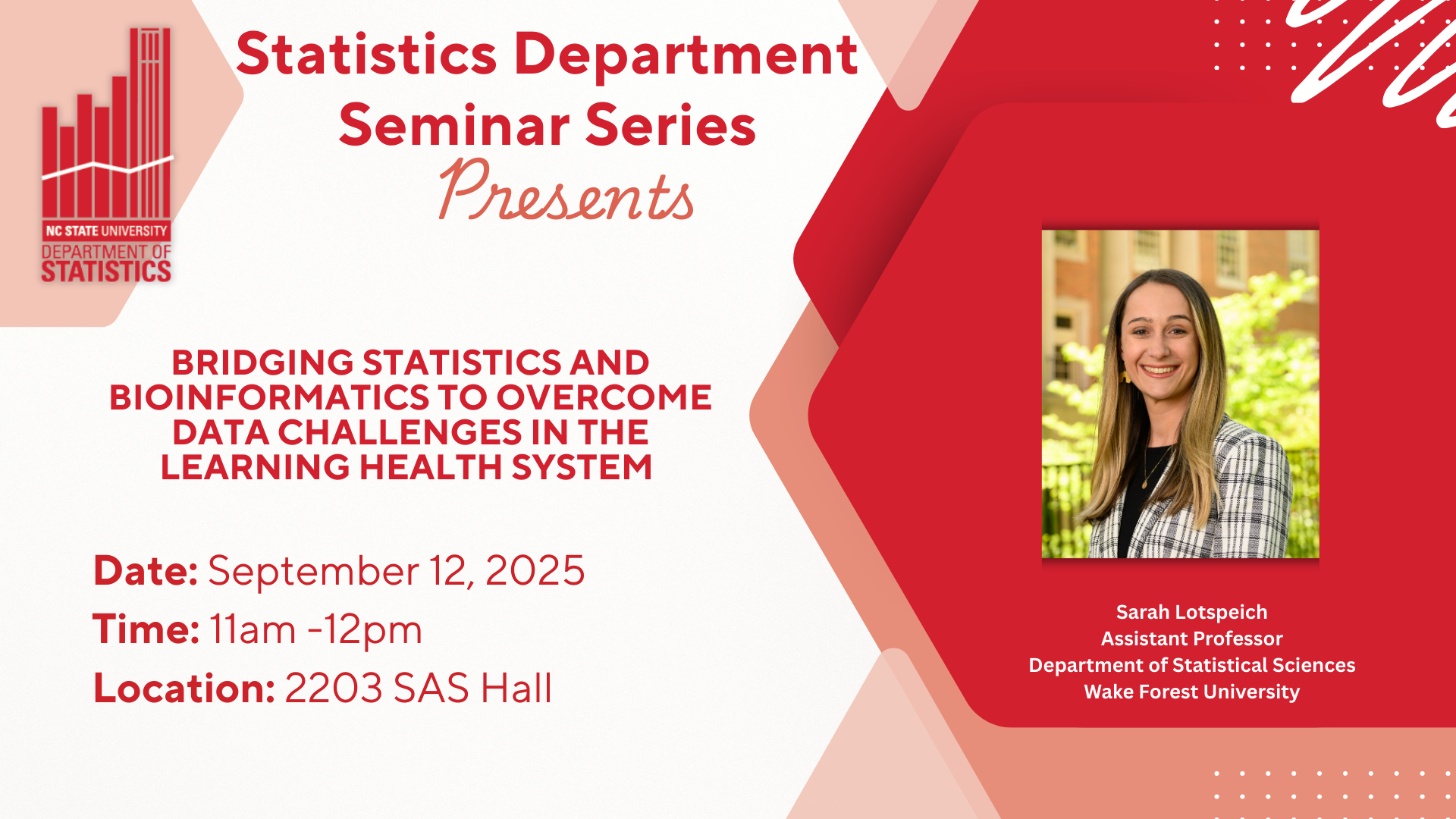 NC STATE UNIVERSITY
DEPARTMENT OF
STATISTICS

Statistics Department
Seminar Series
Presents

BRIDGING STATISTICS AND BIOINFORMATICS TO OVERCOME DATA CHALLENGES IN THE LEARNING HEALTH SYSTEM

Date: September 12, 2025
Time: 11am -12pm
Location: 2203 SAS Hall

Sarah Lotspeich
Assistant Professor
Department of Statistical Sciences
Wake Forest University